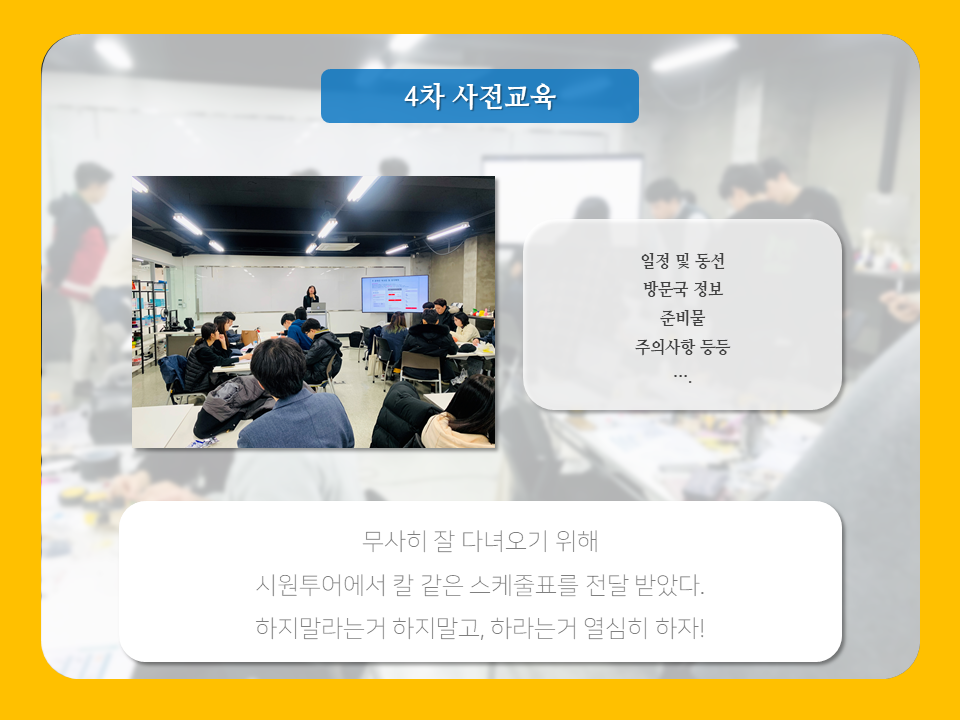 4차 사전교육

일정 및 동선
방문국 정보
준비물
주의사항 등등
….

무사히 잘 다녀오기 위해
시원투어에서 칼 같은 스케줄표를 전달 받았다.
하지말라는거 하지말고, 하라는거 열심히 하자!